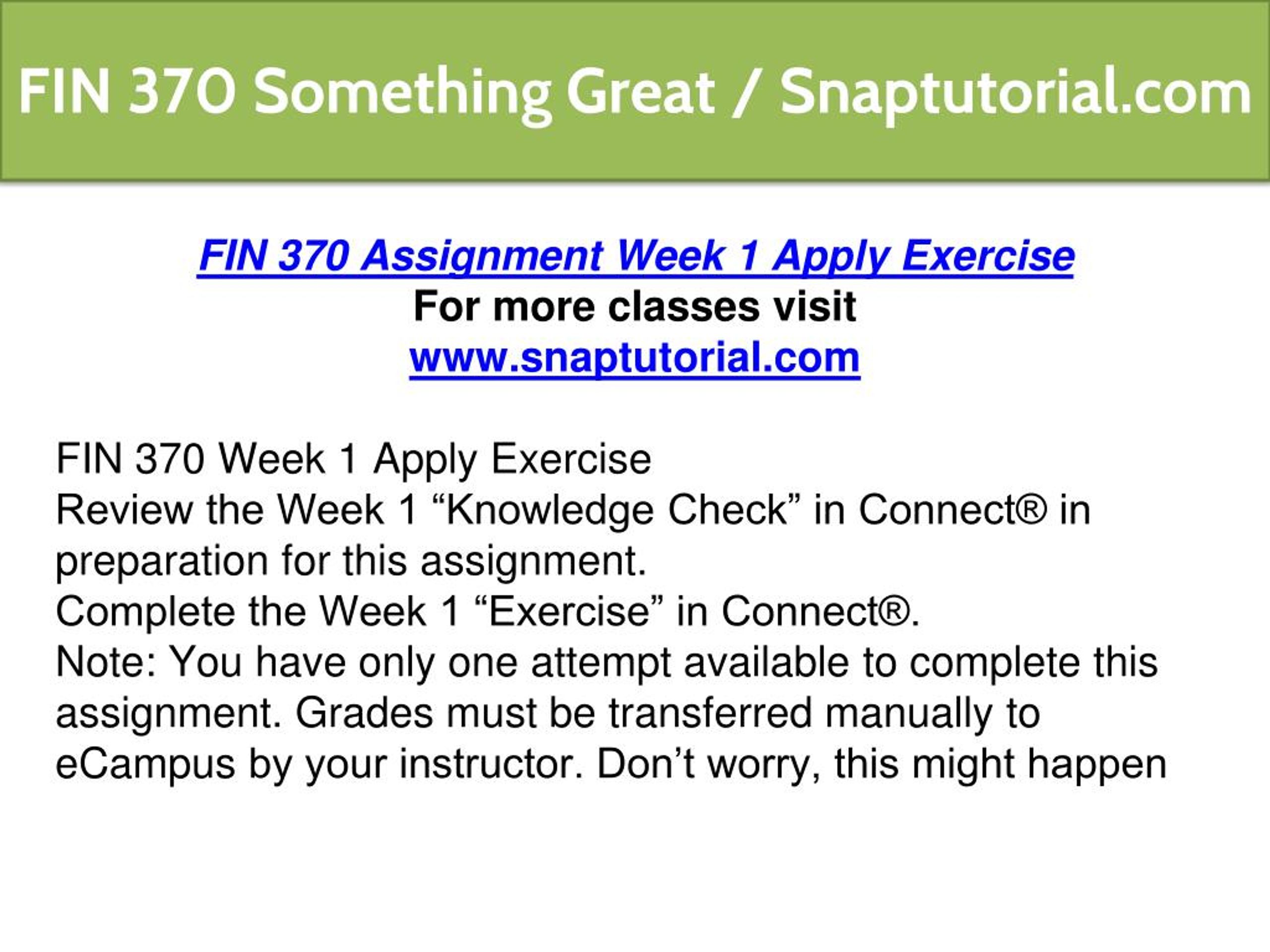 FIN 370 Something Great / Snaptutorial.com

FIN 370 Assignment Week 1 Apply Exercise
For more classes visit
www.snaptutorial.com

FIN 370 Week 1 Apply Exercise
Review the Week 1 “Knowledge Check” in Connect® in preparation for this assignment.
Complete the Week 1 “Exercise” in Connect®.
Note: You have only one attempt available to complete this assignment. Grades must be transferred manually to eCampus by your instructor. Don’t worry, this might happen